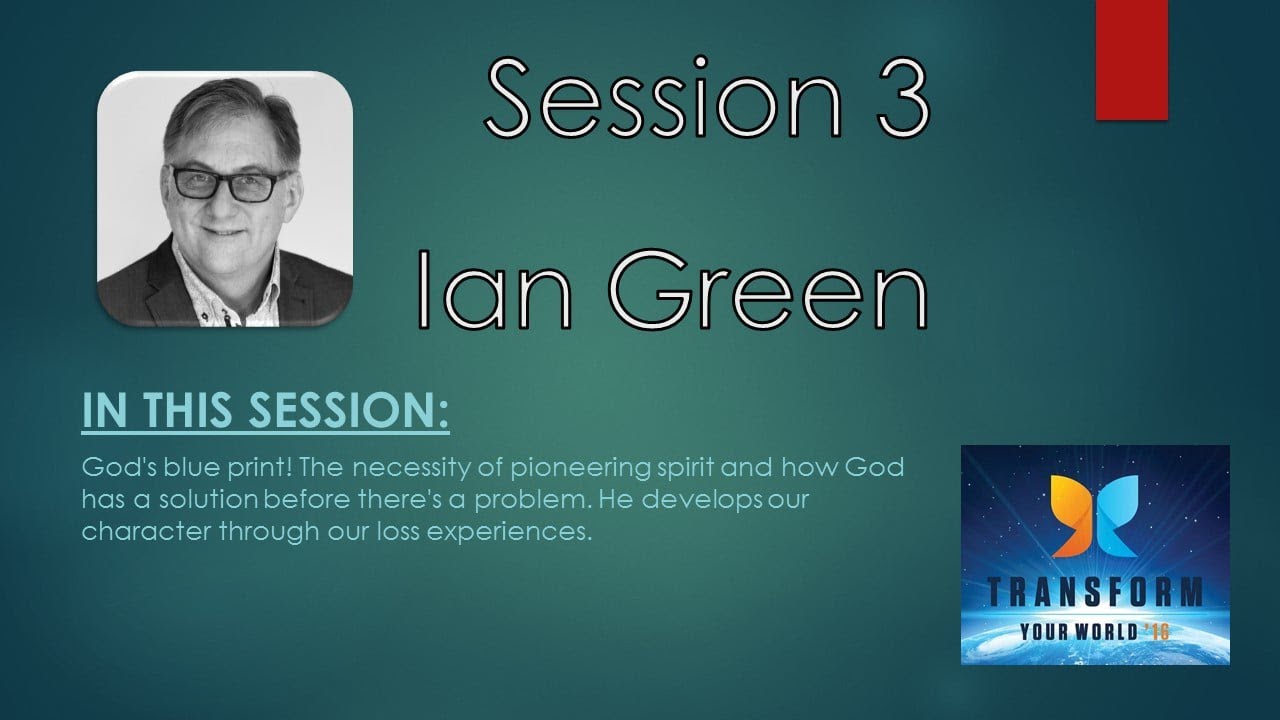 Session 3

Ian Green

IN THIS SESSION:

God's blue print! The necessity of pioneering spirit and how God has a solution before there's a problem. He develops our character through our loss experiences.

TRANSFORM
YOUR WORLD '16